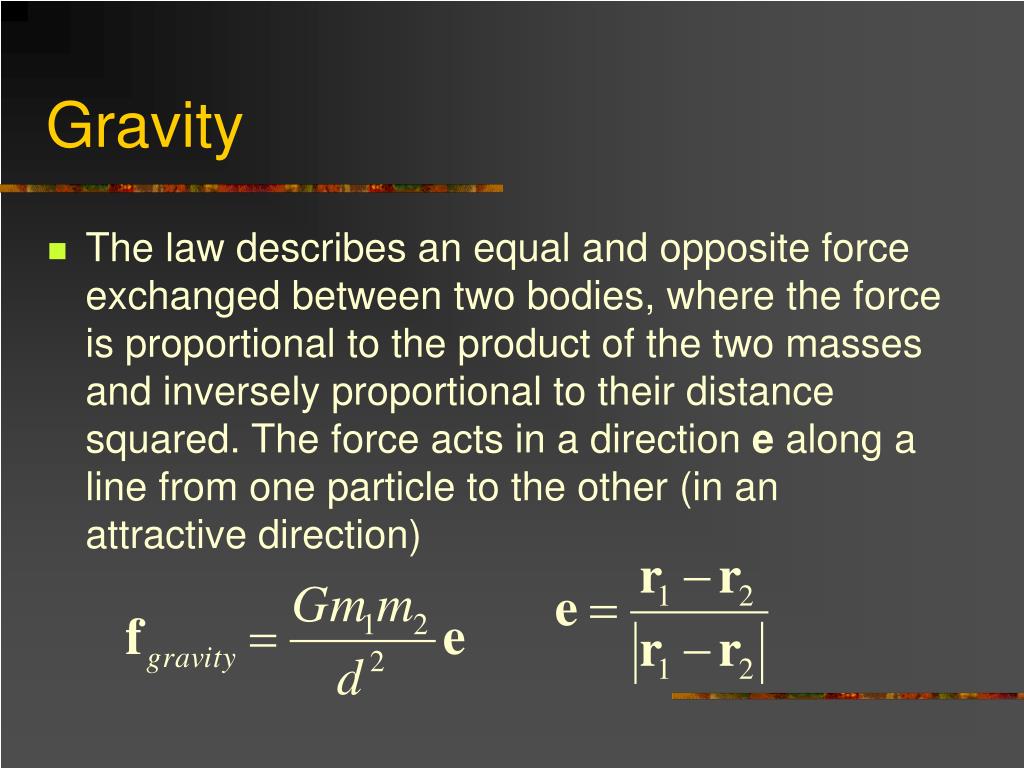 Gravity

The law describes an equal and opposite force exchanged between two bodies, where the force is proportional to the product of the two masses and inversely proportional to their distance squared. The force acts in a direction **e** along a line from one particle to the other (in an attractive direction)

$\mathbf{f}_{gravity} = \frac{Gm_1m_2}{d^2}\mathbf{e}$ $\mathbf{e} = \frac{\mathbf{r}_1 - \mathbf{r}_2}{|\mathbf{r}_1 - \mathbf{r}_2|}$